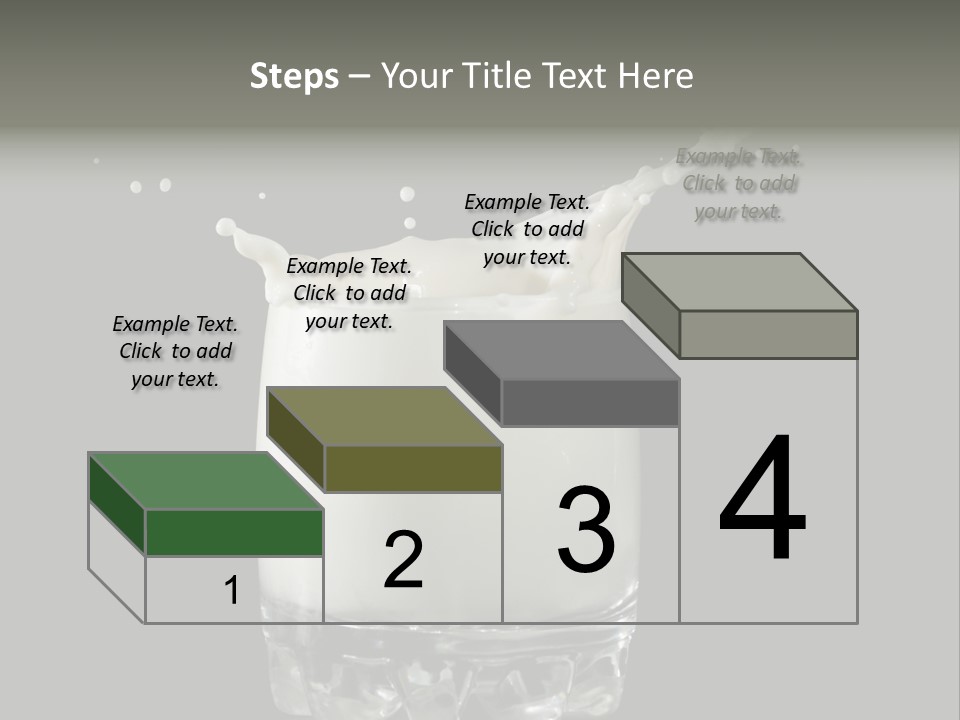 Steps – Your Title Text Here

Example Text. Click to add your text.

Example Text. Click to add your text.

Example Text. Click to add your text.

Example Text. Click to add your text.

1

2

3

4